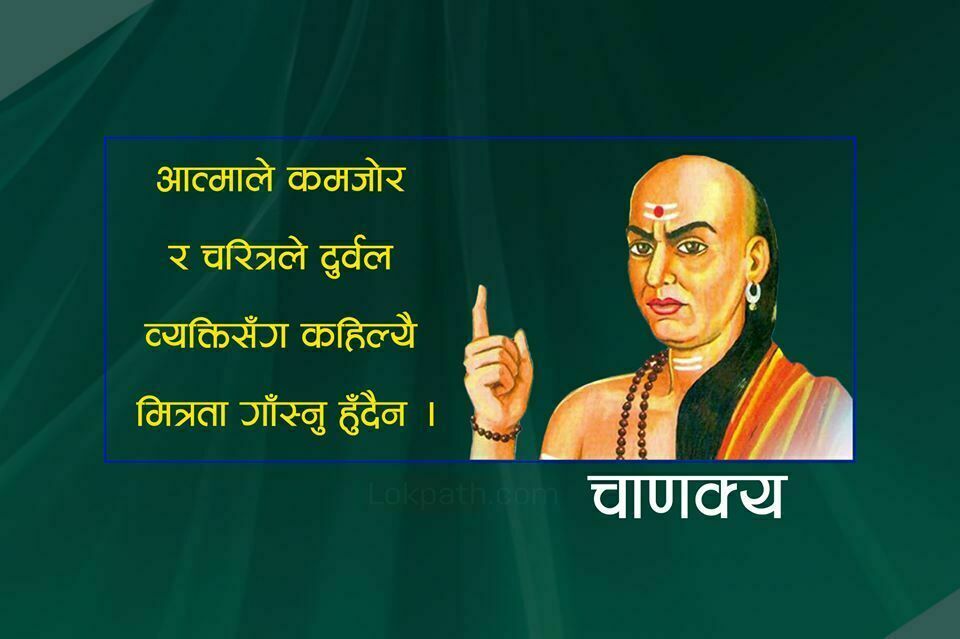 आत्माले कमजोर र चरित्रले दुर्वल व्यक्तिसँग कहिल्यै मित्रता गाँस्नु हुँदैन ।

Lokpath.com

चाणक्य